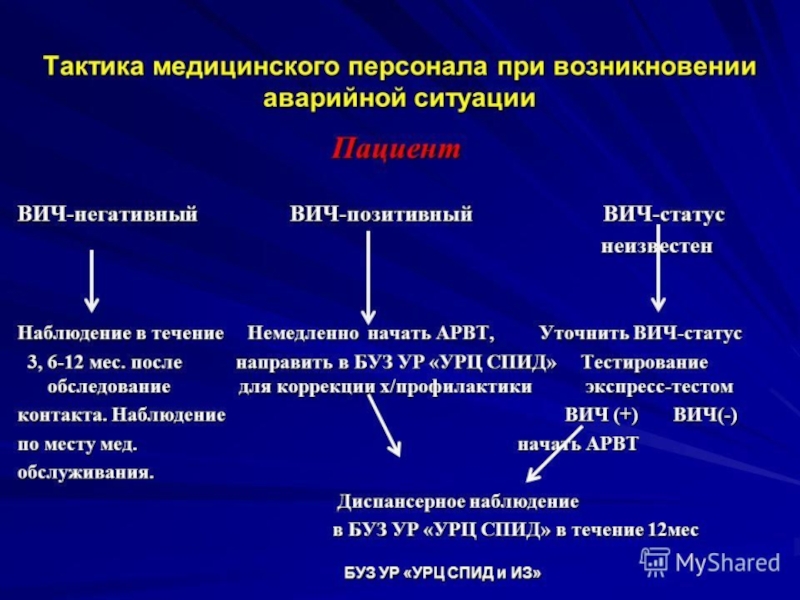 Тактика медицинского персонала при возникновении аварийной ситуации

Пациент

ВИЧ-негативный

Наблюдение в течение 3, 6-12 мес. после обследование контакта. Наблюдение по месту мед. обслуживания.

ВИЧ-позитивный

Немедленно начать АРВТ, направить в БУЗ УР «УРЦ СПИД» для коррекции х/профилактики

ВИЧ-статус неизвестен

Уточнить ВИЧ-статус Тестирование экспресс-тестом

ВИЧ (+) ВИЧ(-)

начать АРВТ

Диспансерное наблюдение в БУЗ УР «УРЦ СПИД» в течение 12мес

БУЗ УР «УРЦ СПИД и ИЗ»

MyShared